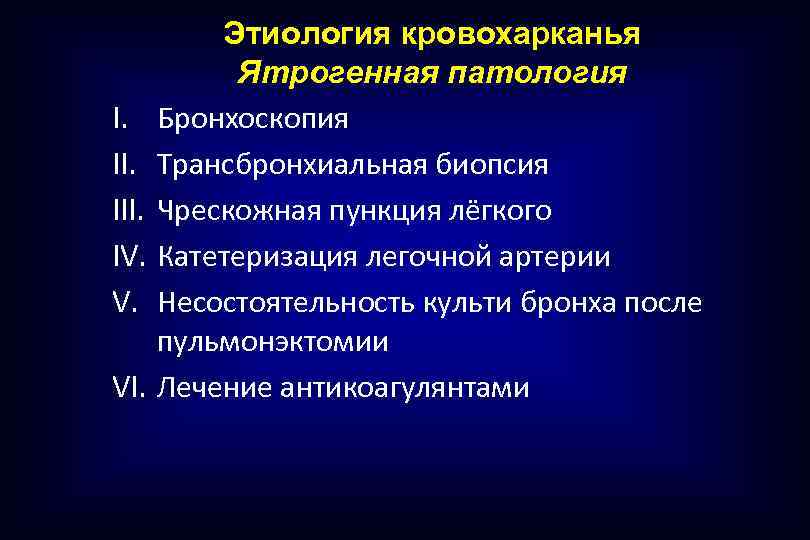 Этиология кровохарканья
Ятрогенная патология

I. Бронхоскопия
II. Трансбронхиальная биопсия
III. Чрескожная пункция лёгкого
IV. Катетеризация легочной артерии
V. Несостоятельность культи бронха после пульмонэктомии
VI. Лечение антикоагулянтами